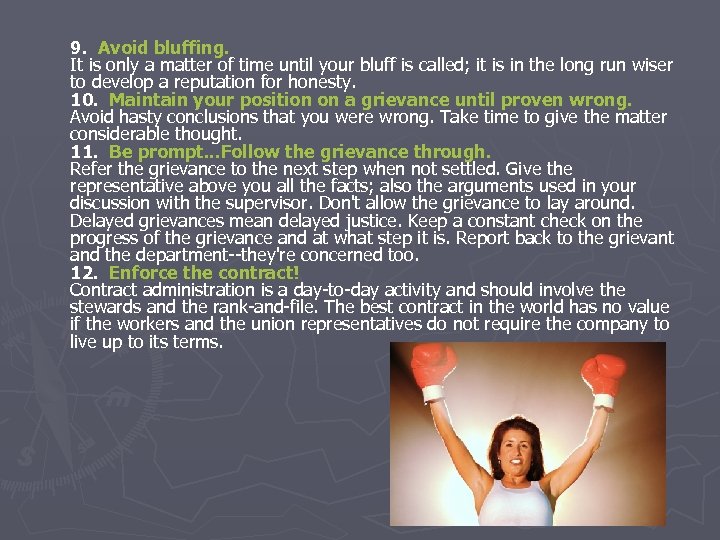 9. Avoid bluffing.
It is only a matter of time until your bluff is called; it is in the long run wiser to develop a reputation for honesty.
10. Maintain your position on a grievance until proven wrong.
Avoid hasty conclusions that you were wrong. Take time to give the matter considerable thought.
11. Be prompt...Follow the grievance through.
Refer the grievance to the next step when not settled. Give the representative above you all the facts; also the arguments used in your discussion with the supervisor. Don't allow the grievance to lay around. Delayed grievances mean delayed justice. Keep a constant check on the progress of the grievance and at what step it is. Report back to the grievant and the department--they're concerned too.
12. Enforce the contract!
Contract administration is a day-to-day activity and should involve the stewards and the rank-and-file. The best contract in the world has no value if the workers and the union representatives do not require the company to live up to its terms.